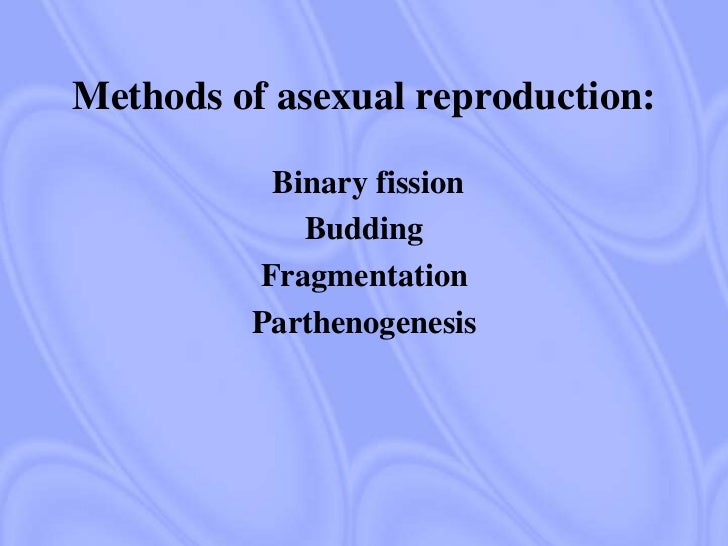 Methods of asexual reproduction:

Binary fission
Budding
Fragmentation
Parthenogenesis